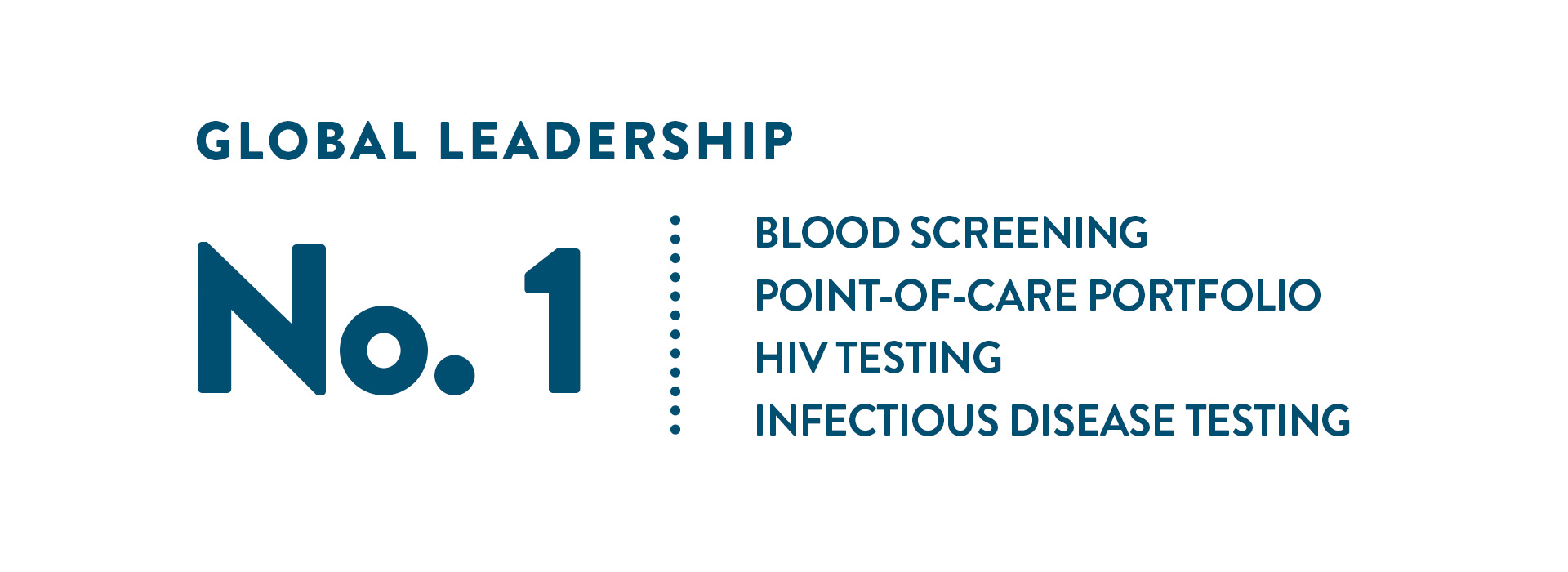 GLOBAL LEADERSHIP

No. 1

BLOOD SCREENING
POINT-OF-CARE PORTFOLIO
HIV TESTING
INFECTIOUS DISEASE TESTING